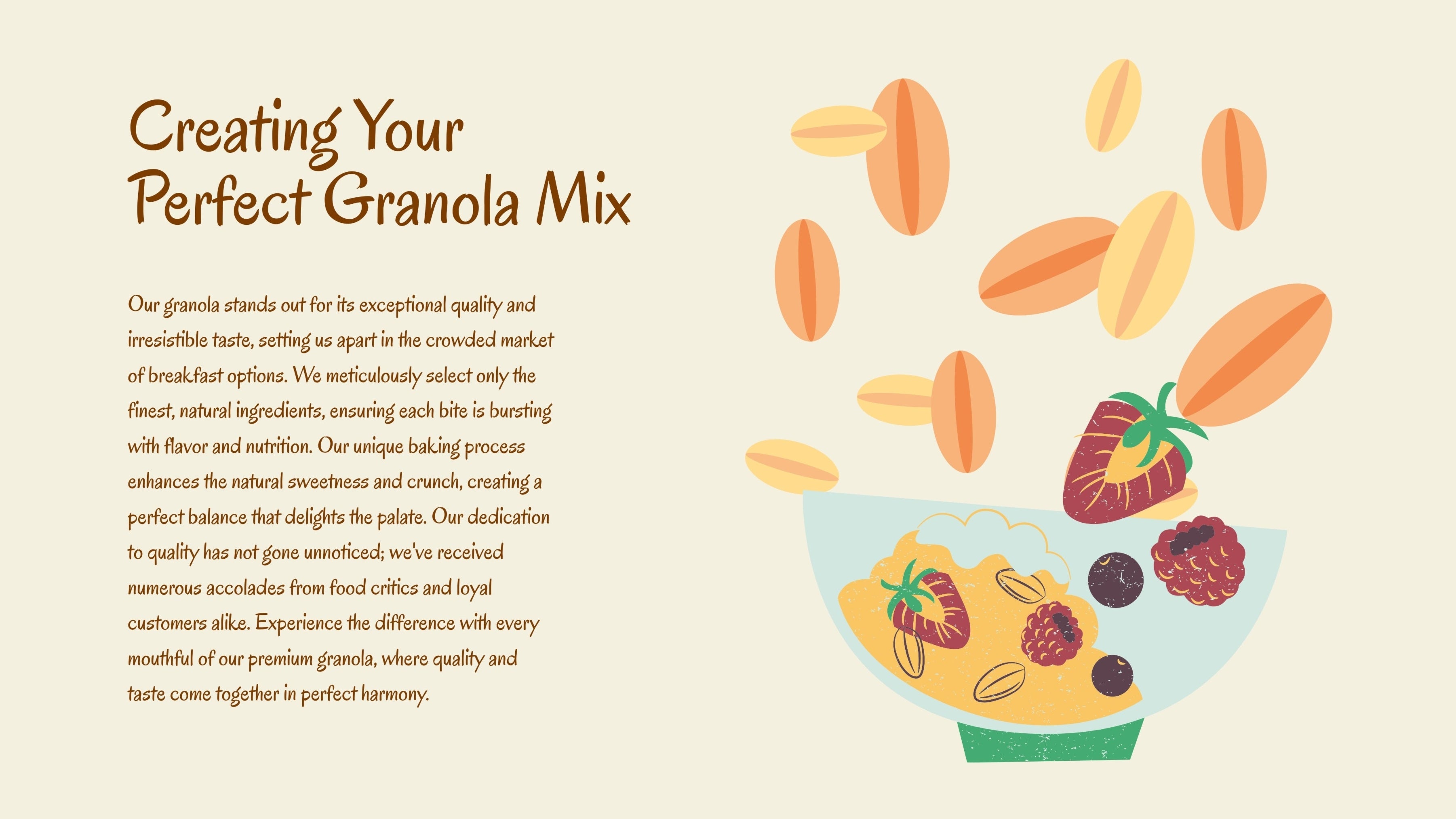 Creating Your Perfect Granola Mix

Our granola stands out for its exceptional quality and irresistible taste, setting us apart in the crowded market of breakfast options. We meticulously select only the finest, natural ingredients, ensuring each bite is bursting with flavor and nutrition. Our unique baking process enhances the natural sweetness and crunch, creating a perfect balance that delights the palate. Our dedication to quality has not gone unnoticed; we've received numerous accolades from food critics and loyal customers alike. Experience the difference with every mouthful of our premium granola, where quality and taste come together in perfect harmony.